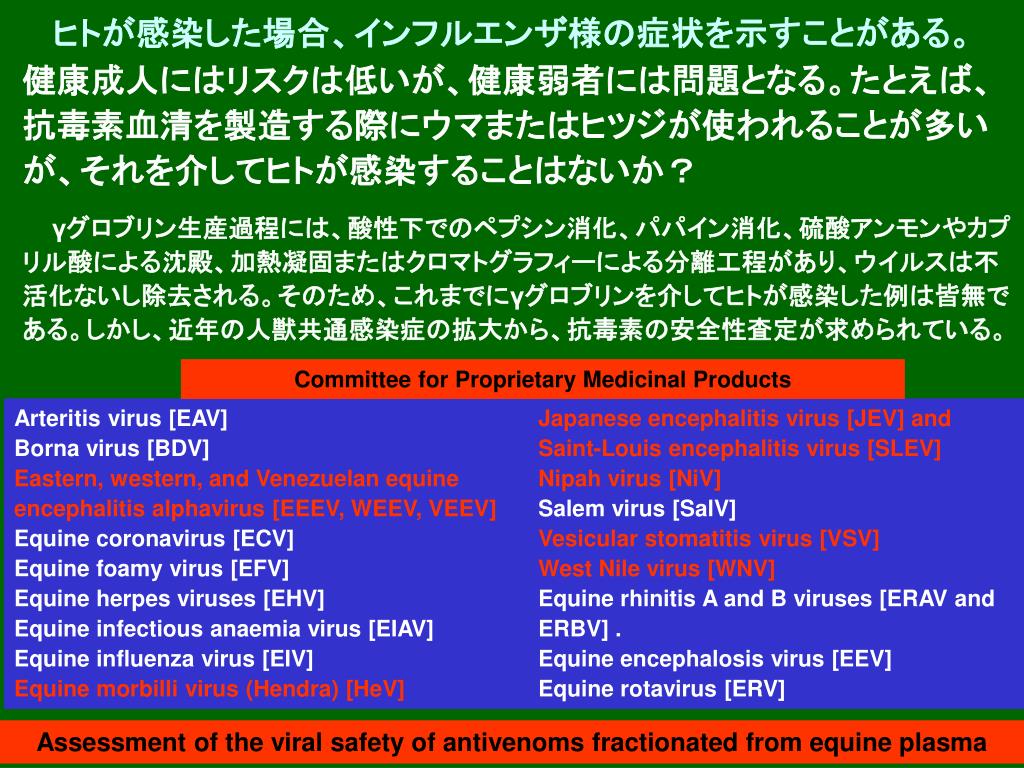 ヒトが感染した場合、インフルエンザ様の症状を示すことがある。健康成人にはリスクは低いが、健康弱者には問題となる。たとえば、抗毒素血清を製造する際にウマまたはヒツジが使われることが多いが、それを介してヒトが感染することはないか？

γグロブリン生産過程には、酸性下でのペプシン消化、パパイン消化、硫酸アンモンやカプリル酸による沈殿、加熱凝固またはクロマトグラフィーによる分離工程があり、ウイルスは不活化ないし除去される。そのため、これまでにγグロブリンを介してヒトが感染した例は皆無である。しかし、近年の人獣共通感染症の拡大から、抗毒素の安全性査定が求められている。

Committee for Proprietary Medicinal Products

Arteritis virus [EAV]
Borna virus [BDV]
Eastern, western, and Venezuelan equine encephalitis alphavirus [EEEV, WEEV, VEEV]
Equine coronavirus [ECV]
Equine foamy virus [EFV]
Equine herpes viruses [EHV]
Equine infectious anaemia virus [EIAV]
Equine influenza virus [EIV]
Equine morbilli virus (Hendra) [HeV]

Japanese encephalitis virus [JEV] and Saint-Louis encephalitis virus [SLEV]
Nipah virus [NiV]
Salem virus [SalV]
Vesicular stomatitis virus [VSV]
West Nile virus [WNV]
Equine rhinitis A and B viruses [ERAV and ERBV] .
Equine encephalosis virus [EEV]
Equine rotavirus [ERV]

Assessment of the viral safety of antivenoms fractionated from equine plasma